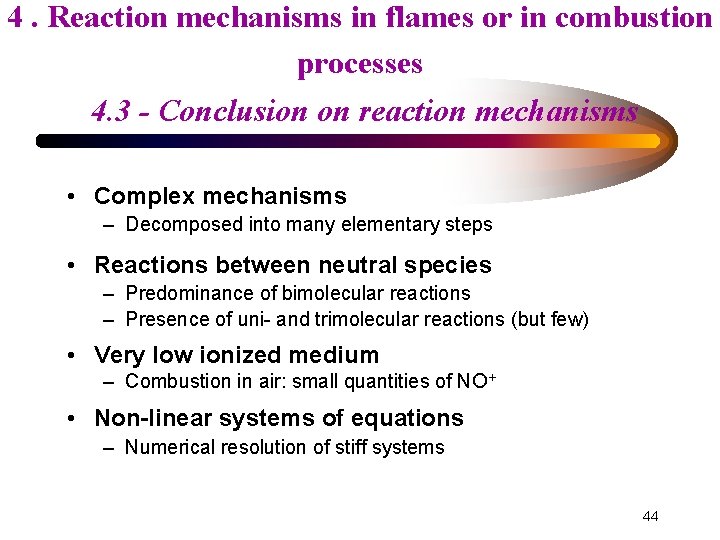 4 . Reaction mechanisms in flames or in combustion processes

4.3 - Conclusion on reaction mechanisms

• Complex mechanisms
– Decomposed into many elementary steps

• Reactions between neutral species
– Predominance of bimolecular reactions
– Presence of uni- and trimolecular reactions (but few)

• Very low ionized medium
– Combustion in air: small quantities of $NO^+$

• Non-linear systems of equations
– Numerical resolution of stiff systems

44